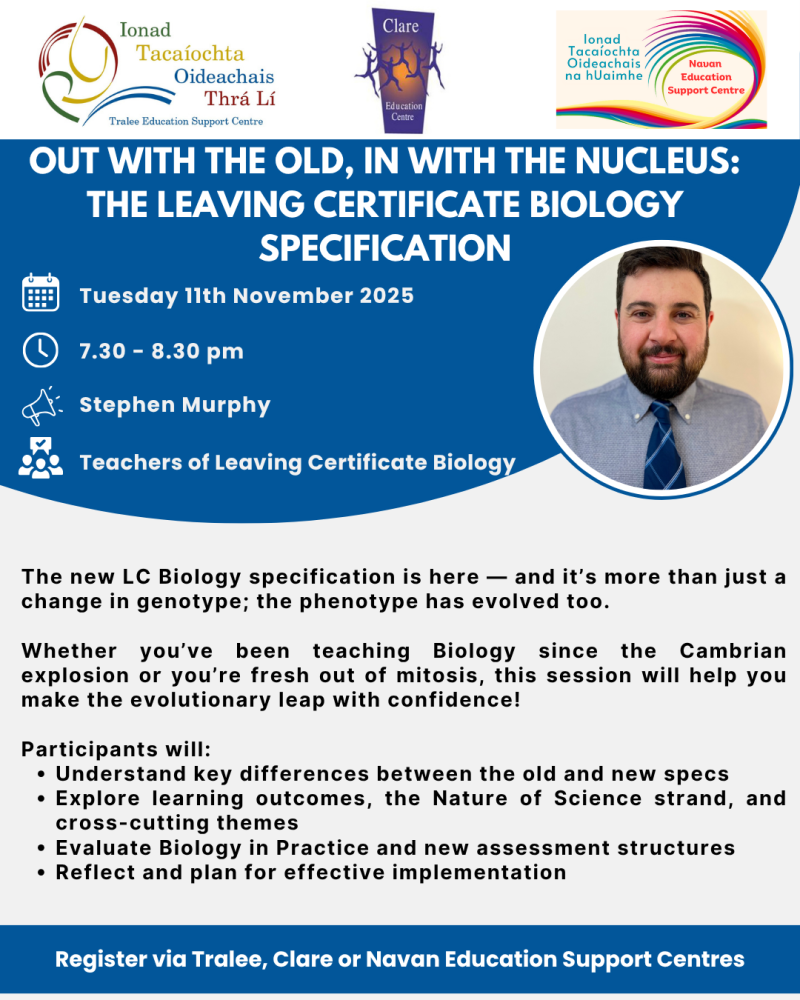 Ionad
Tacaíochta
Oideachais
Thrá Lí
Tralee Education Support Centre

Clare
Education
Centre

Ionad
Tacaíochta
Oideachais
na hUaimhe
Navan
Education
Support Centre

OUT WITH THE OLD, IN WITH THE NUCLEUS: THE LEAVING CERTIFICATE BIOLOGY SPECIFICATION

Tuesday 11th November 2025

7.30 - 8.30 pm

Stephen Murphy

Teachers of Leaving Certificate Biology

The new LC Biology specification is here — and it's more than just a change in genotype; the phenotype has evolved too.

Whether you've been teaching Biology since the Cambrian explosion or you're fresh out of mitosis, this session will help you make the evolutionary leap with confidence!

Participants will:
• Understand key differences between the old and new specs
• Explore learning outcomes, the Nature of Science strand, and cross-cutting themes
• Evaluate Biology in Practice and new assessment structures
• Reflect and plan for effective implementation

Register via Tralee, Clare or Navan Education Support Centres